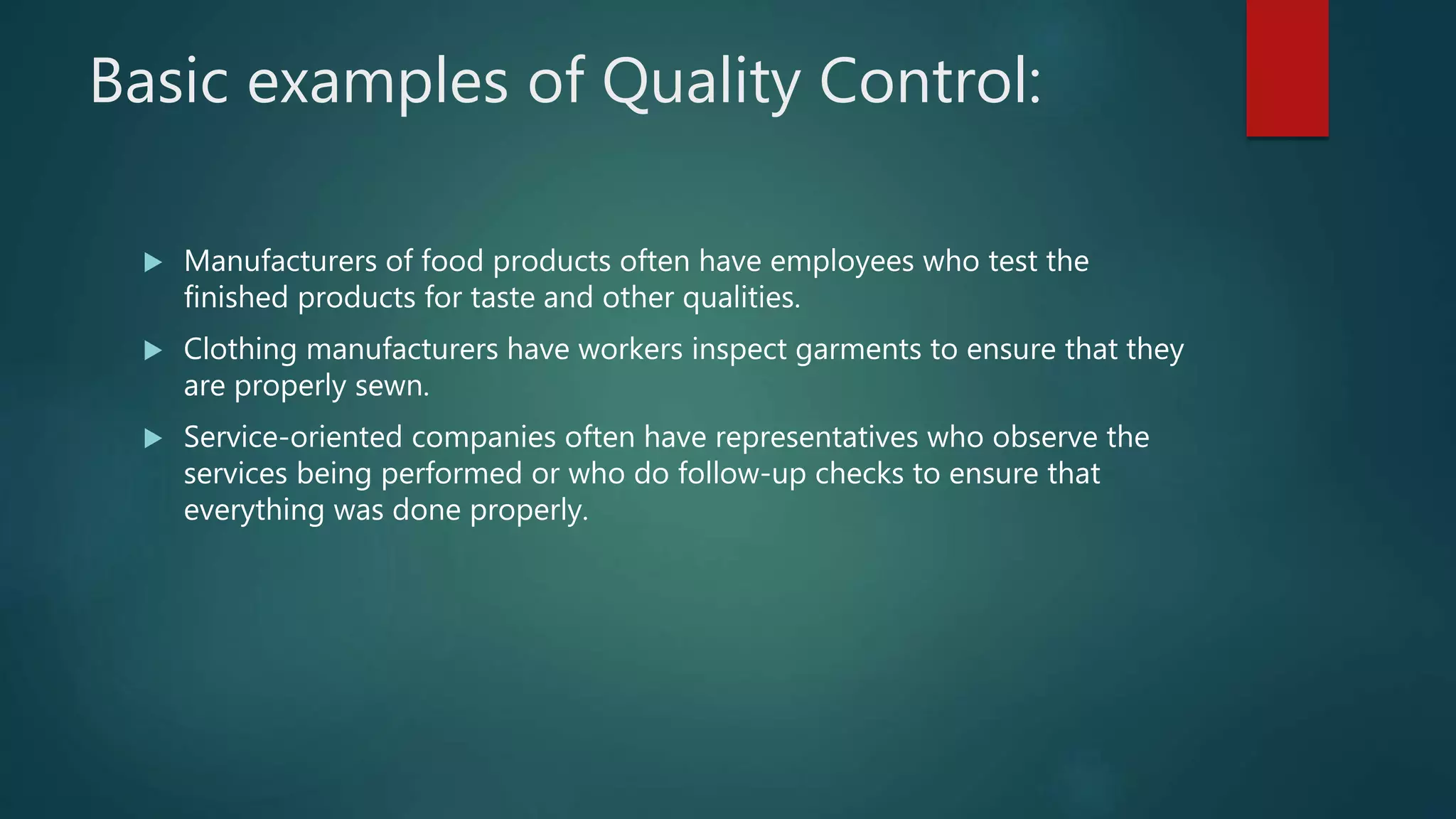 Basic examples of Quality Control:

▶ Manufacturers of food products often have employees who test the finished products for taste and other qualities.

▶ Clothing manufacturers have workers inspect garments to ensure that they are properly sewn.

▶ Service-oriented companies often have representatives who observe the services being performed or who do follow-up checks to ensure that everything was done properly.